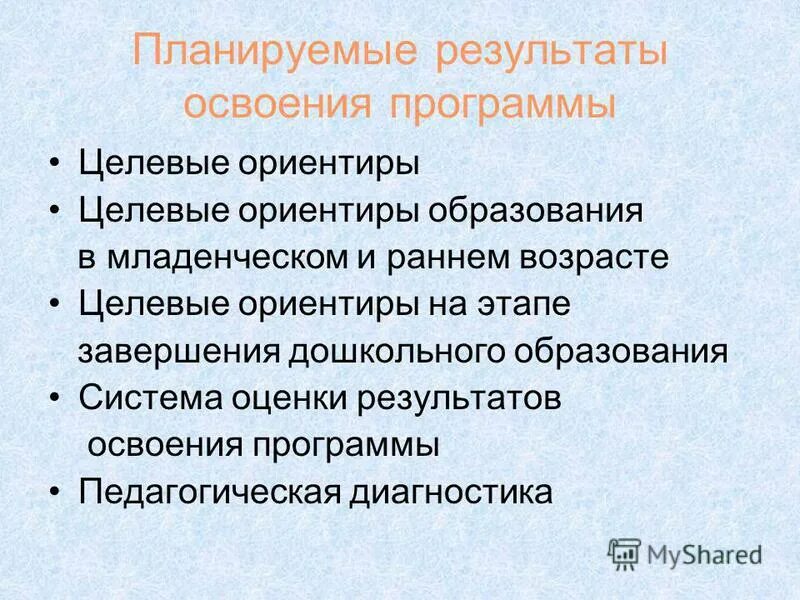 Планируемые результаты освоения программы

• Целевые ориентиры
• Целевые ориентиры образования в младенческом и раннем возрасте
• Целевые ориентиры на этапе завершения дошкольного образования
• Система оценки результатов освоения программы
• Педагогическая диагностика

MyShared